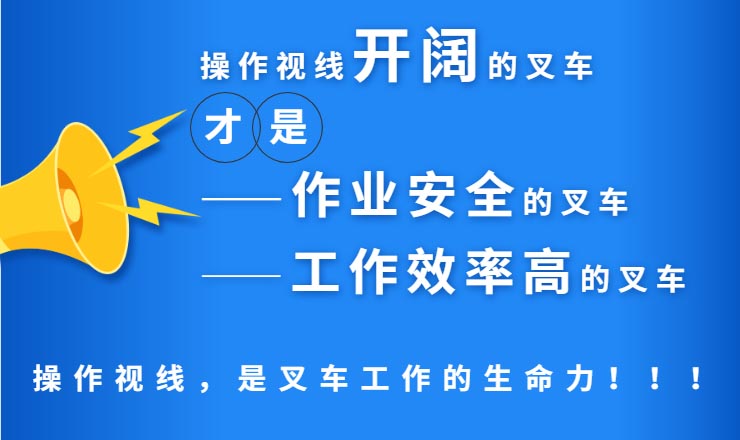 操作视线开阔的叉车

才是

——作业安全的叉车

——工作效率高的叉车

操作视线，是叉车工作的生命力！！！